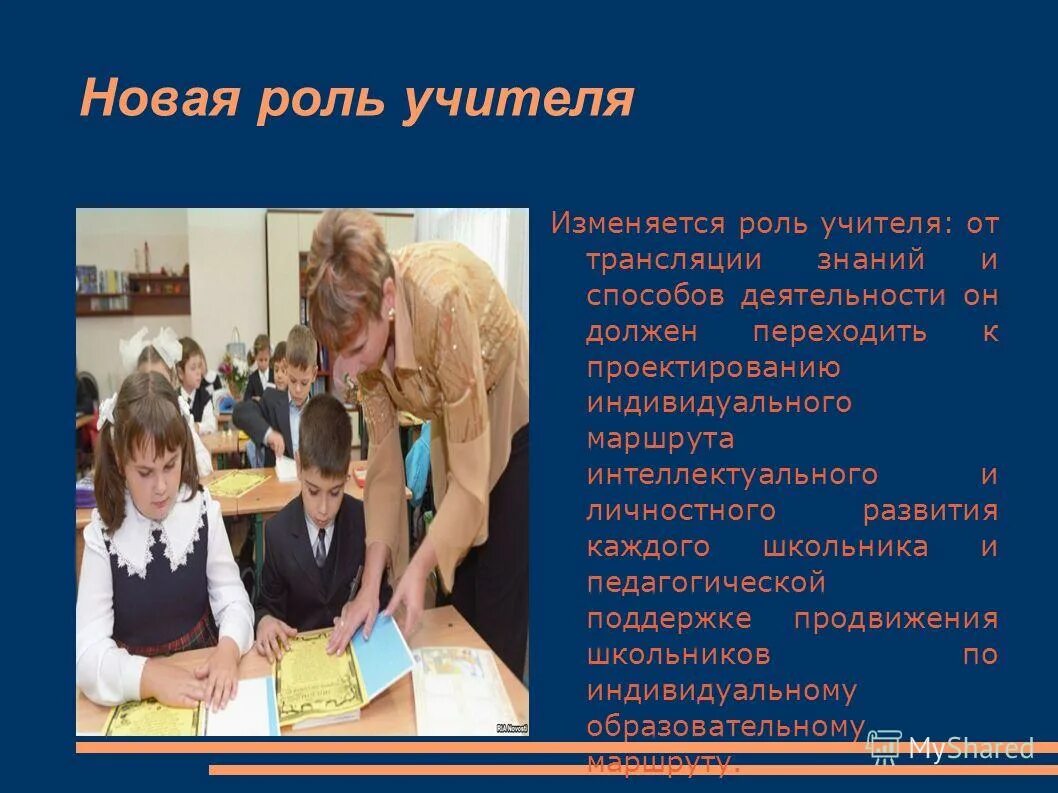 Новая роль учителя

Изменяется роль учителя: от трансляции знаний и способов деятельности он должен переходить к проектированию индивидуального маршрута интеллектуального и личностного развития каждого школьника и педагогической поддержке продвижения школьников по индивидуальному образовательному маршруту.

RIA Novosti

MyShared